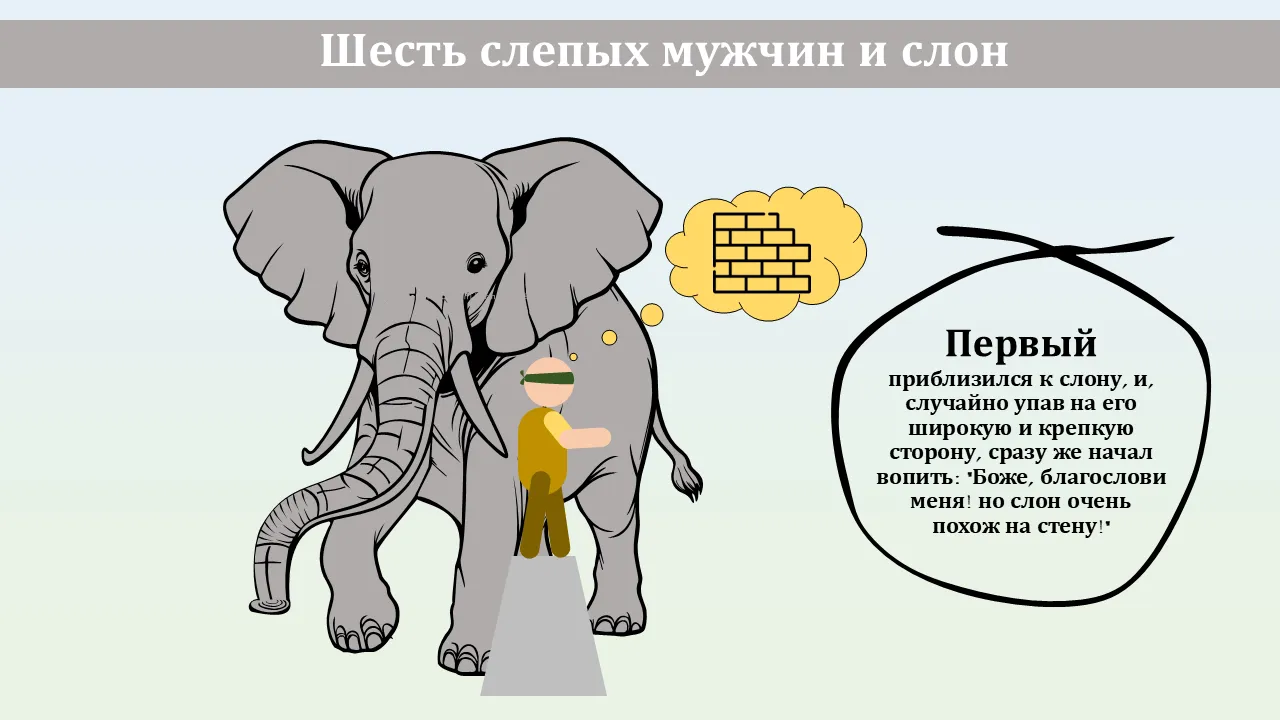 Шесть слепых мужчин и слон

Первый
приблизился к слону, и, случайно упав на его широкую и крепкую сторону, сразу же начал вопить: "Боже, благослови меня! но слон очень похож на стену!"